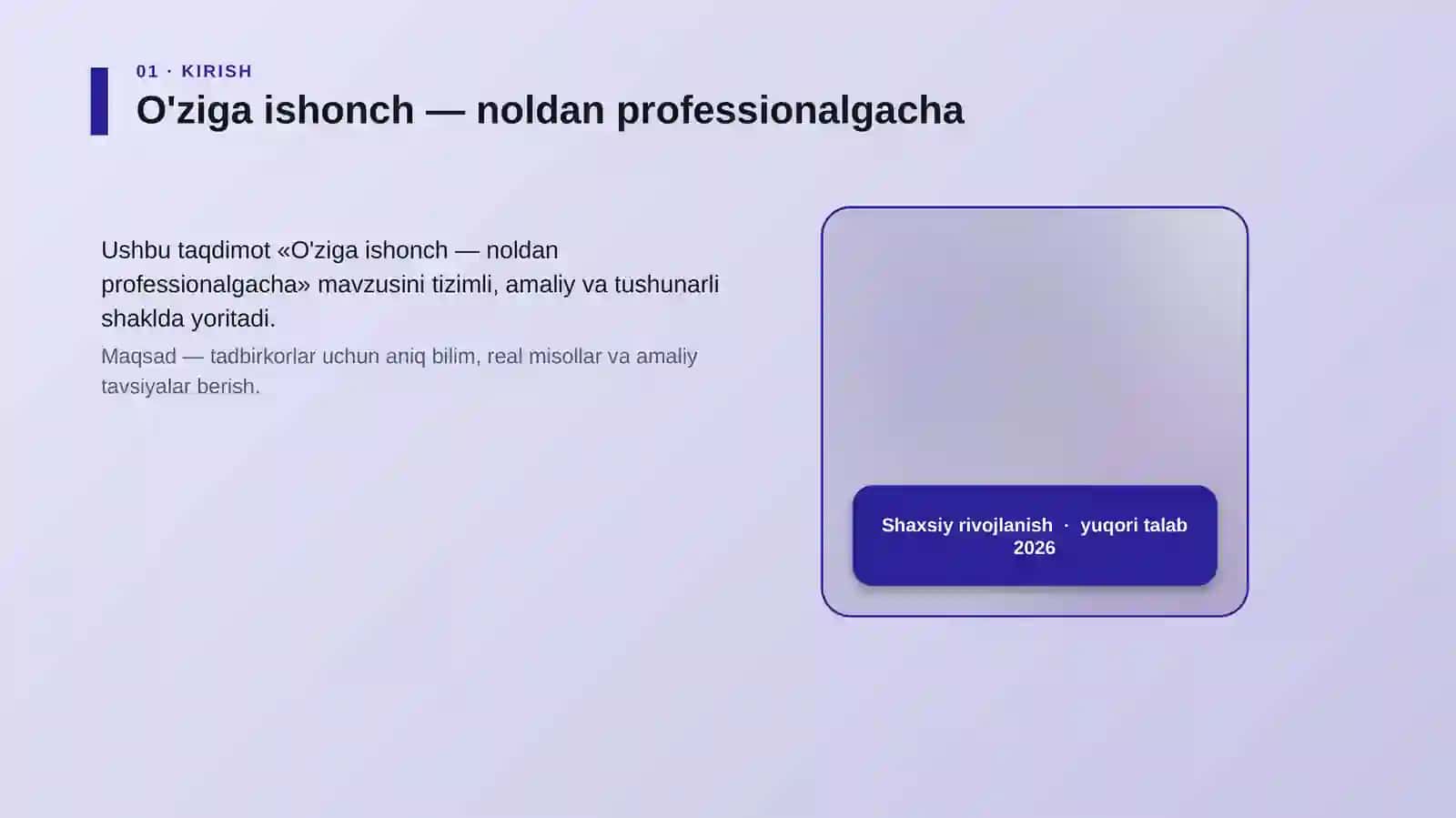 01 · KIRISH

O'ziga ishonch — noldan professionalgacha

Ushbu taqdimot «O'ziga ishonch — noldan professionalgacha» mavzusini tizimli, amaliy va tushunarli shaklda yoritadi.

Maqsad — tadbirkorlar uchun aniq bilim, real misollar va amaliy tavsiyalar berish.

Shaxsiy rivojlanish · yuqori talab 2026